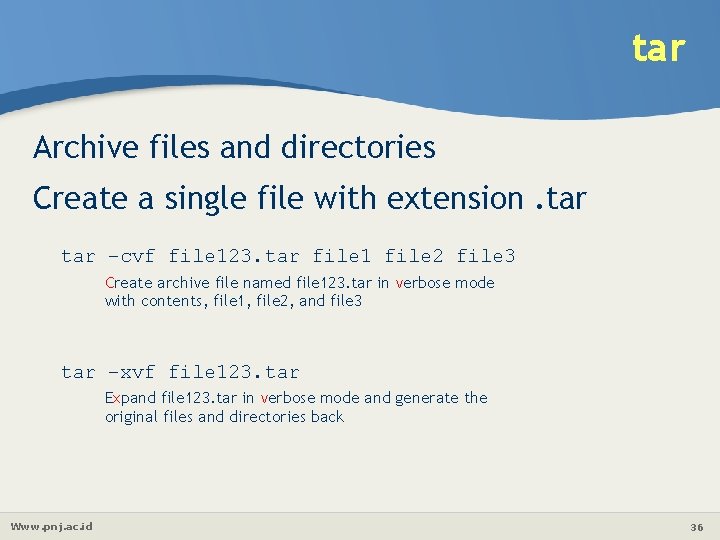 tar

Archive files and directories

Create a single file with extension .tar

tar –cvf file123.tar file1 file2 file3

Create archive file named file123.tar in verbose mode with contents, file1, file2, and file3

tar –xvf file123.tar

Expand file123.tar in verbose mode and generate the original files and directories back

Www.pnj.ac.id

36